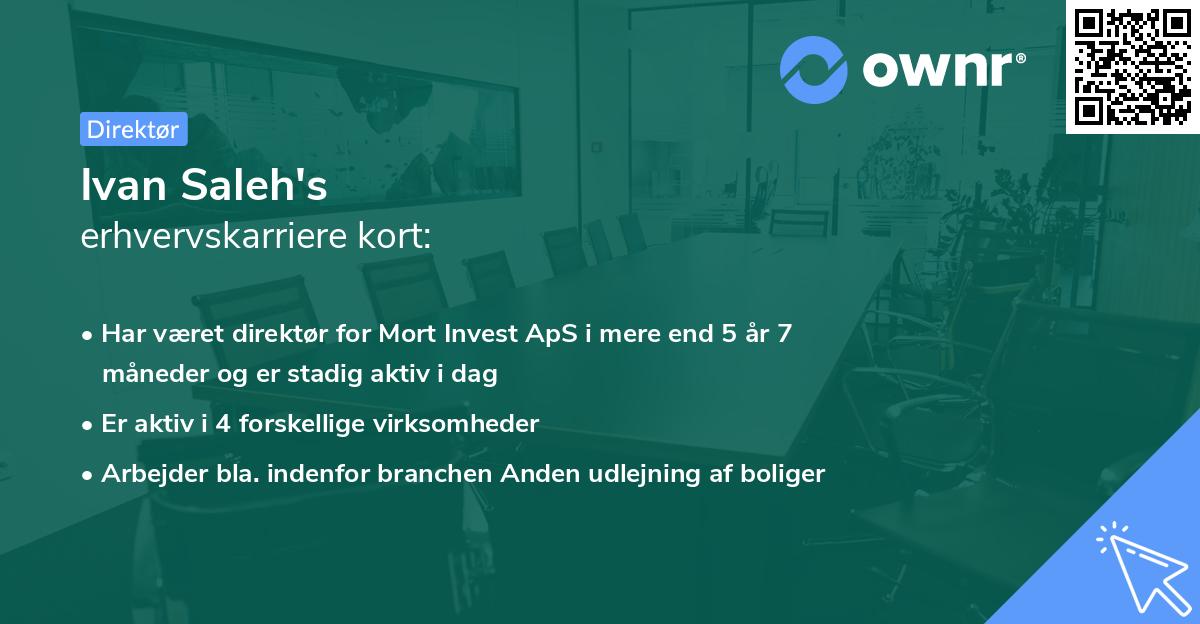 ownr®

Direktør

Ivan Saleh's
erhvervskarriere kort:

• Har været direktør for Mort Invest ApS i mere end 5 år 7 måneder og er stadig aktiv i dag

• Er aktiv i 4 forskellige virksomheder

• Arbejder bla. indenfor branchen Anden udlejning af boliger